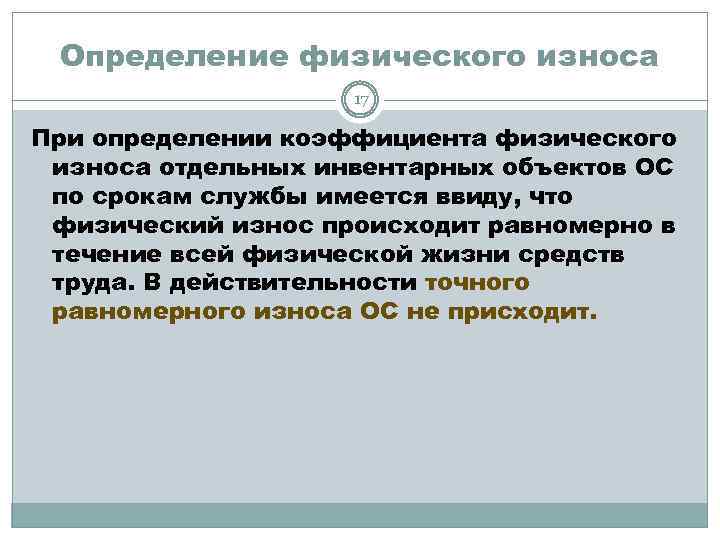 Определение физического износа

17

При определении коэффициента физического износа отдельных инвентарных объектов ОС по срокам службы имеется ввиду, что физический износ происходит равномерно в течение всей физической жизни средств труда. В действительности точного равномерного износа ОС не присходит.